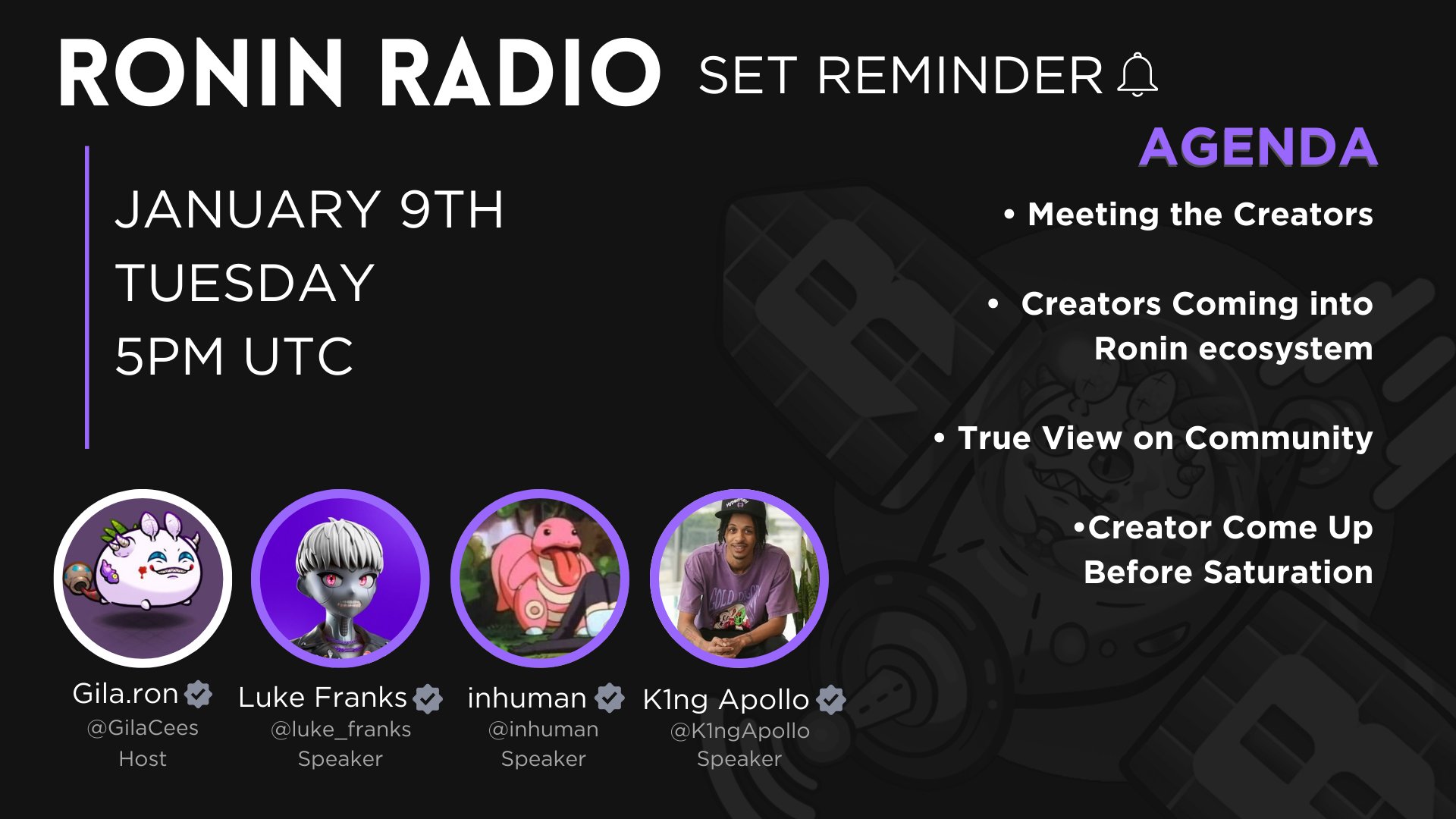 RONIN RADIO SET REMINDER

JANUARY 9TH
TUESDAY
5PM UTC

AGENDA

• Meeting the Creators

• Creators Coming into Ronin ecosystem

• True View on Community

•Creator Come Up Before Saturation

Gila.ron
@GilaCees
Host

Luke Franks
@luke_franks
Speaker

inhuman
@inhuman
Speaker

K1ng Apollo
@K1ngApollo
Speaker